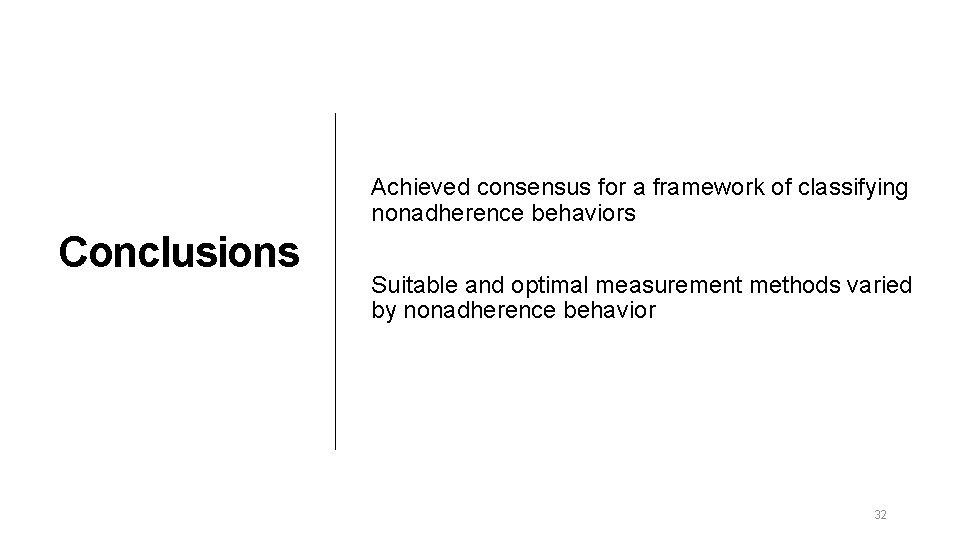 Conclusions

Achieved consensus for a framework of classifying nonadherence behaviors

Suitable and optimal measurement methods varied by nonadherence behavior

32